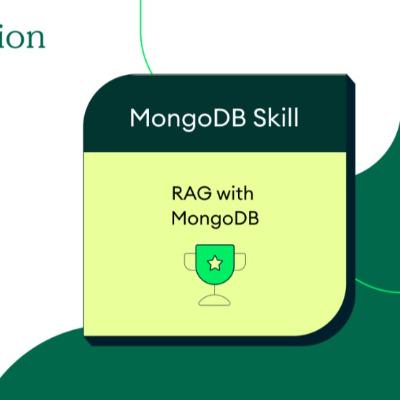 ion

MongoDB Skill

RAG with MongoDB